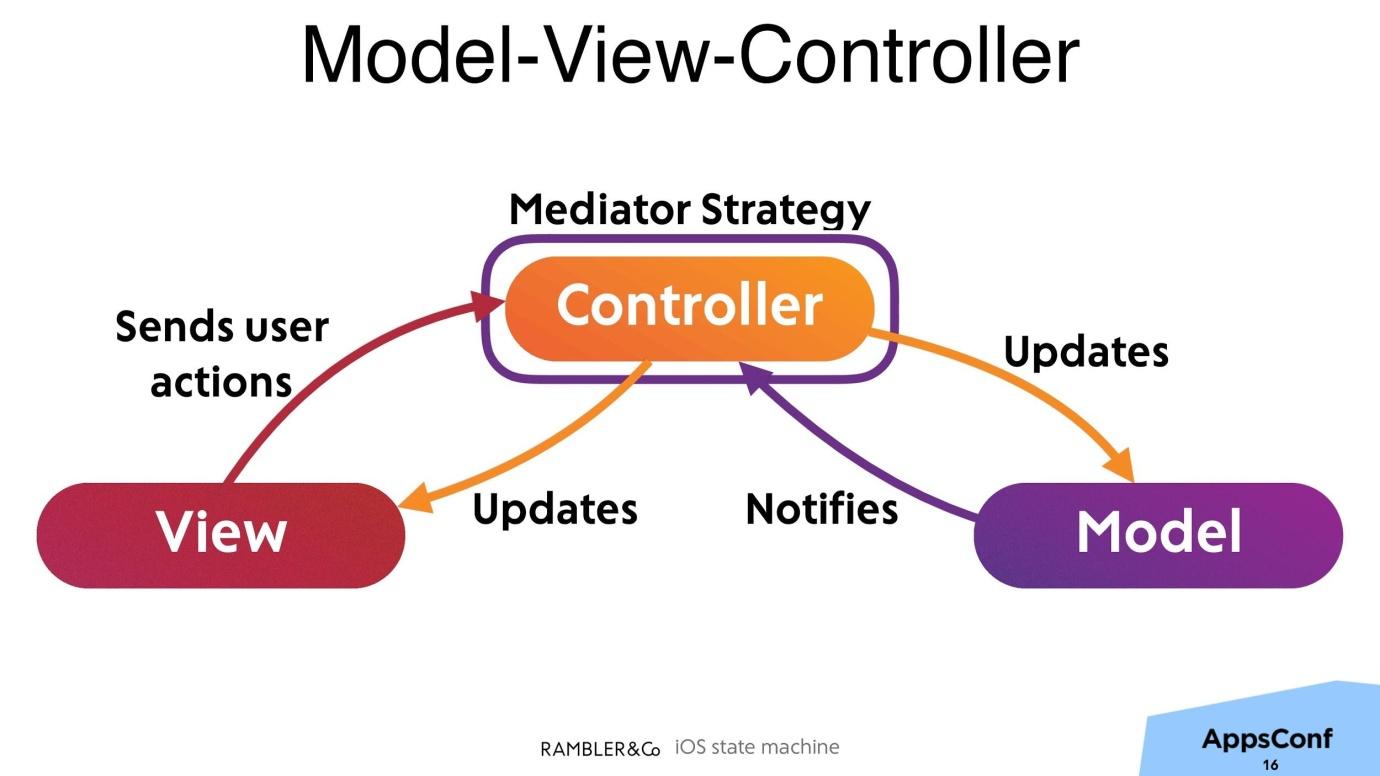 Model-View-Controller

Mediator Strategy

Controller

Sends user actions

Updates

View

Updates

Notifies

Model

RAMBLER&Co iOS state machine

AppsConf
16